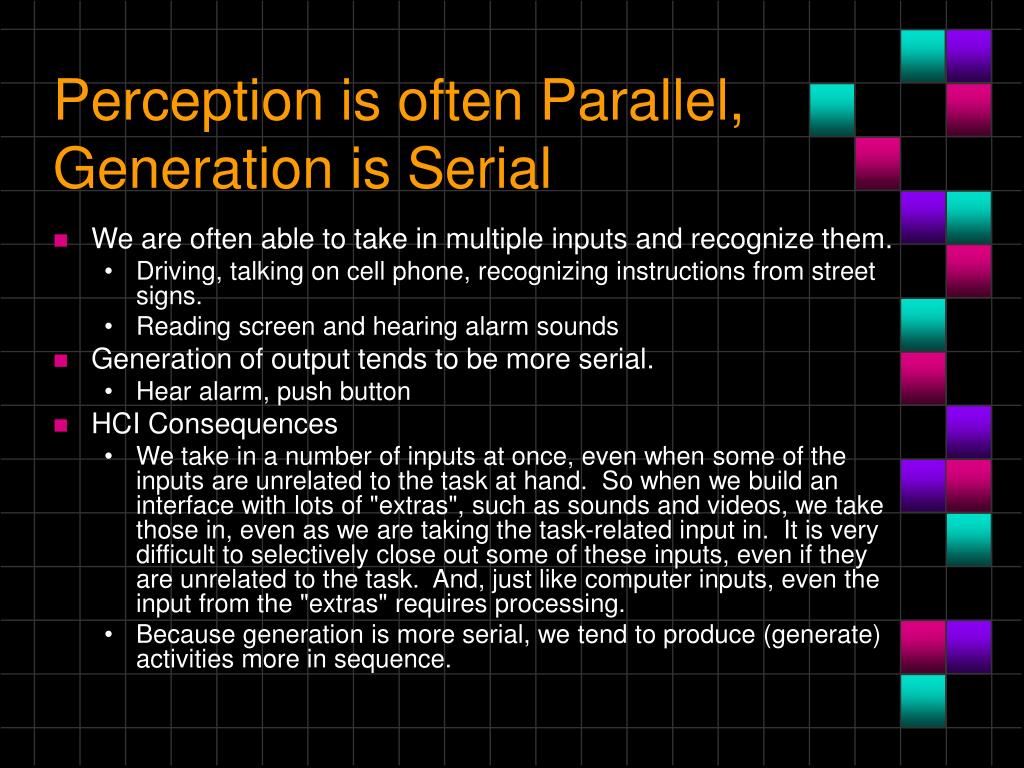 Perception is often Parallel, Generation is Serial

- We are often able to take in multiple inputs and recognize them.
  - Driving, talking on cell phone, recognizing instructions from street signs.
  - Reading screen and hearing alarm sounds
- Generation of output tends to be more serial.
  - Hear alarm, push button
- HCI Consequences
  - We take in a number of inputs at once, even when some of the inputs are unrelated to the task at hand. So when we build an interface with lots of "extras", such as sounds and videos, we take those in, even as we are taking the task-related input in. It is very difficult to selectively close out some of these inputs, even if they are unrelated to the task. And, just like computer inputs, even the input from the "extras" requires processing.
  - Because generation is more serial, we tend to produce (generate) activities more in sequence.